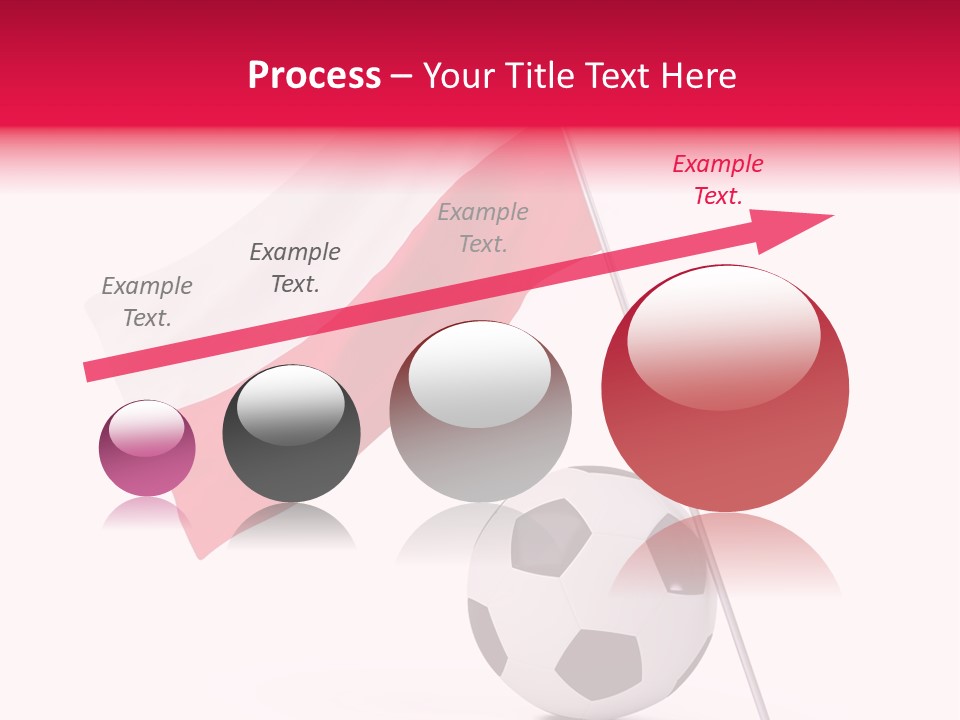 Process – Your Title Text Here

Example Text.

Example Text.

Example Text.

Example Text.